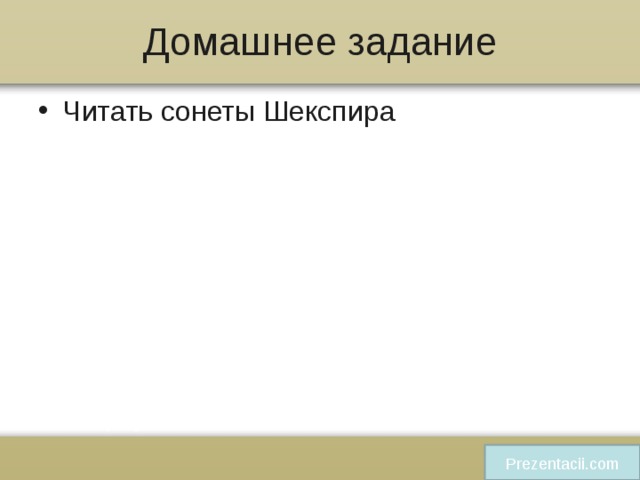 Домашнее задание

• Читать сонеты Шекспира

Prezentacii.com